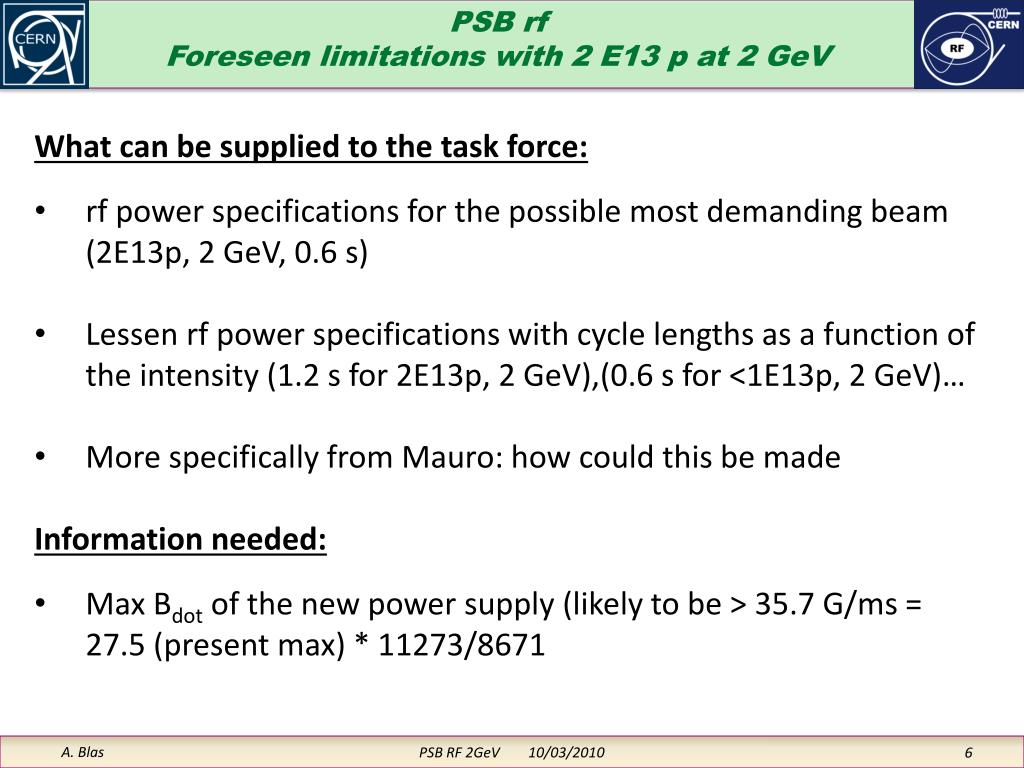 CERN

PSB rf
Foreseen limitations with 2 E13 p at 2 GeV

CERN
RF

What can be supplied to the task force:

• rf power specifications for the possible most demanding beam (2E13p, 2 GeV, 0.6 s)

• Lessen rf power specifications with cycle lengths as a function of the intensity (1.2 s for 2E13p, 2 GeV),(0.6 s for <1E13p, 2 GeV)…

• More specifically from Mauro: how could this be made

Information needed:

• Max $B_{dot}$ of the new power supply (likely to be > 35.7 G/ms = 27.5 (present max) * 11273/8671

A. Blas PSB RF 2GeV 10/03/2010 6